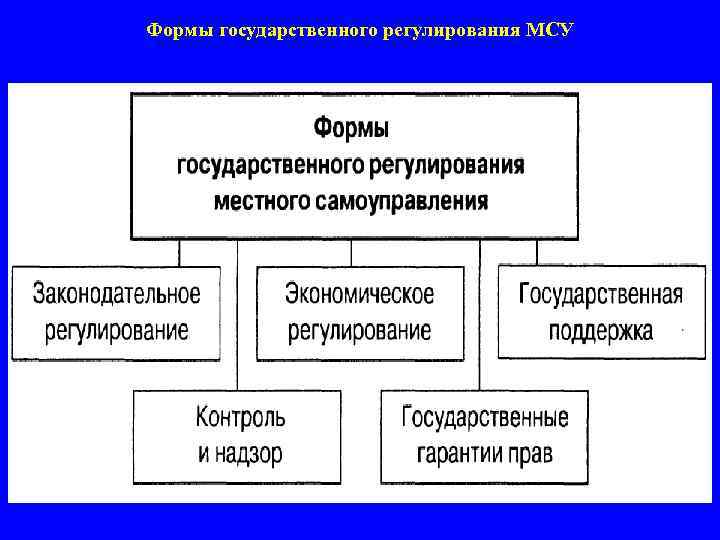 Формы государственного регулирования МСУ

Формы государственного регулирования местного самоуправления

Законодательное регулирование

Экономическое регулирование

Государственная поддержка

Контроль и надзор

Государственные гарантии прав